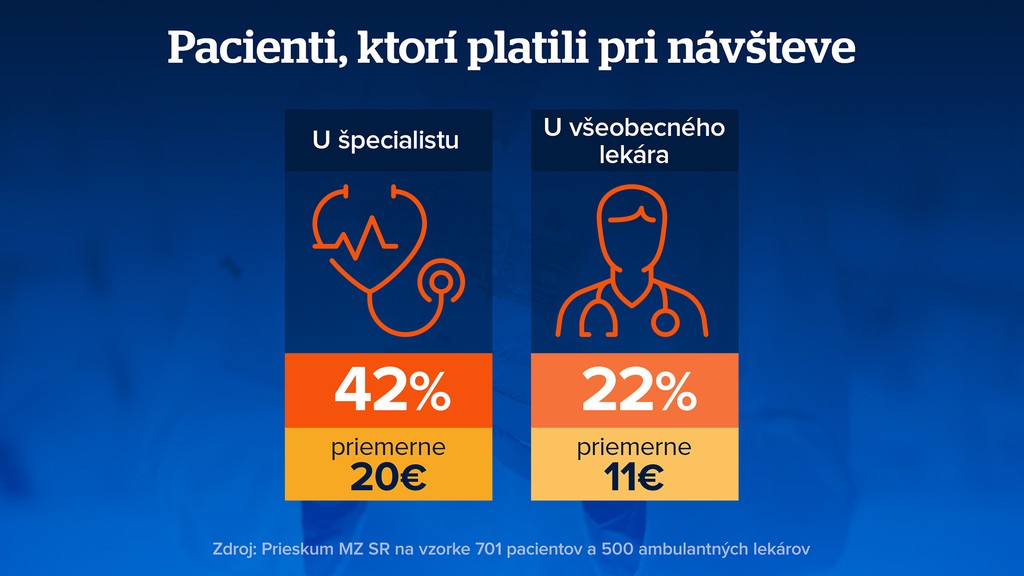 Pacienti, ktorí platili pri návšteve

U špecialistu

42%

priemerne
20€

U všeobecného lekára

22%

priemerne
11€

Zdroj: Prieskum MZ SR na vzorke 701 pacientov a 500 ambulantných lekárov